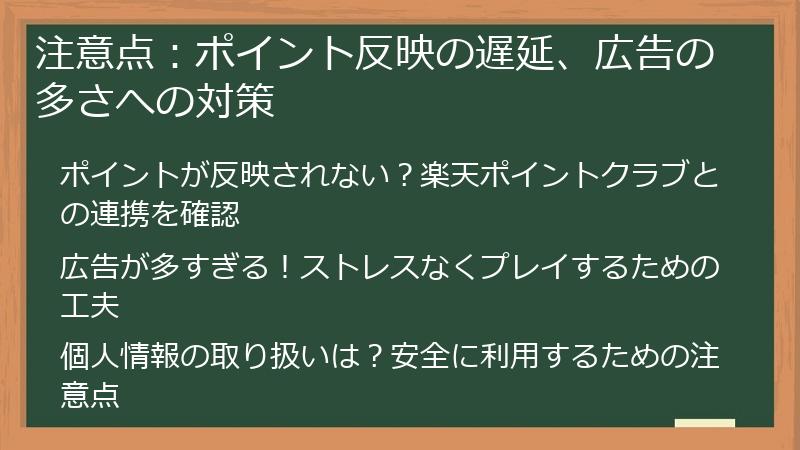 注意点：ポイント反映の遅延、広告の多さへの対策

ポイントが反映されない？楽天ポイントクラブとの連携を確認

広告が多すぎる！ストレスなくプレイするための工夫

個人情報の取り扱いは？安全に利用するための注意点